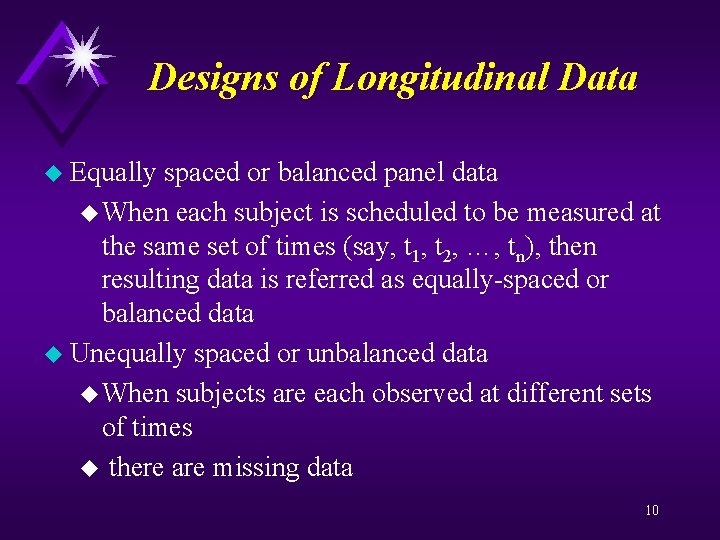 Designs of Longitudinal Data

Equally spaced or balanced panel data

When each subject is scheduled to be measured at the same set of times (say, $t_1$, $t_2$, …, $t_n$), then resulting data is referred as equally-spaced or balanced data

Unequally spaced or unbalanced data

When subjects are each observed at different sets of times

there are missing data

10